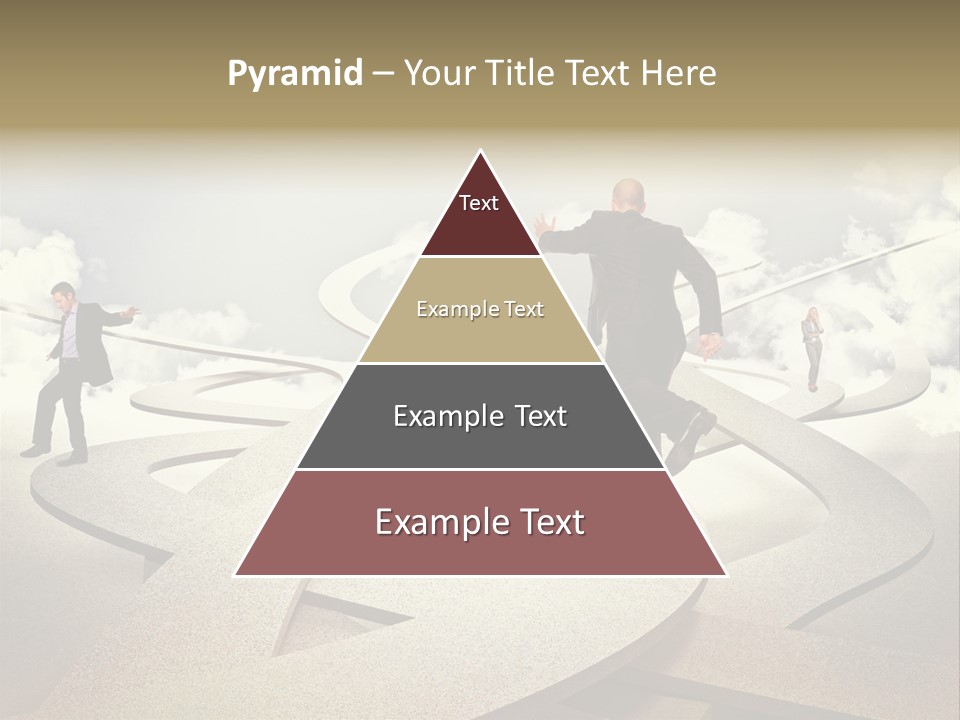 Pyramid – Your Title Text Here

Text

Example Text

Example Text

Example Text